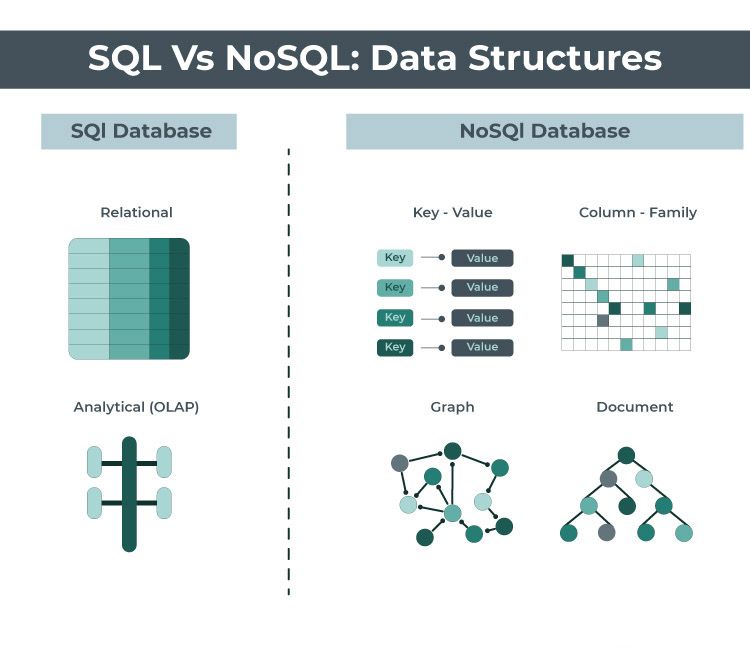 SQL Vs NoSQL: Data Structures

SQl Database

Relational

Analytical (OLAP)

NoSQl Database

Key - Value

Key
Value
Key
Value
Key
Value
Key
Value

Column - Family

Graph

Document